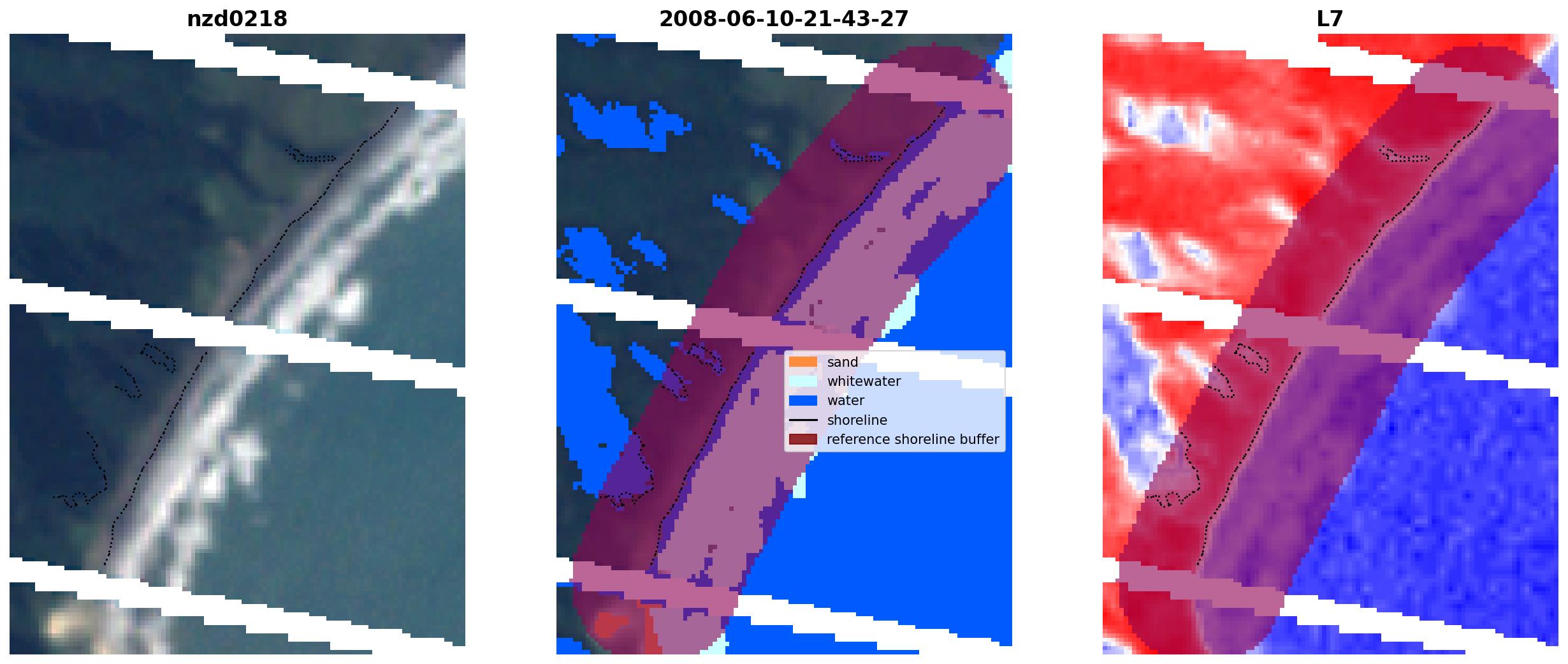 nzd0218

2008-06-10-21-43-27

sand
whitewater
water
shoreline
reference shoreline buffer

L7